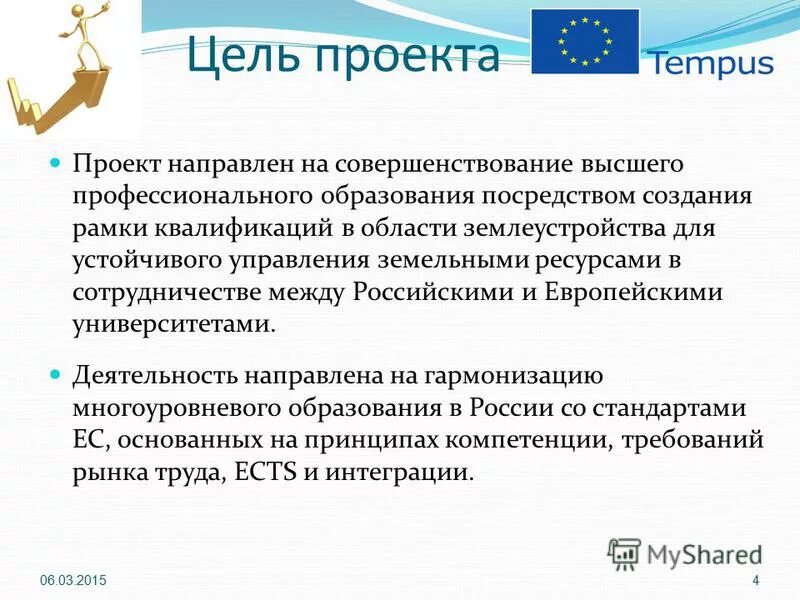 Цель проекта

Tempus

Проект направлен на совершенствование высшего профессионального образования посредством создания рамки квалификаций в области землеустройства для устойчивого управления земельными ресурсами в сотрудничестве между Российскими и Европейскими университетами.

Деятельность направлена на гармонизацию многоуровневого образования в России со стандартами ЕС, основанных на принципах компетенции, требований рынка труда, ECTS и интеграции.

MyShared

06.03.2015

4